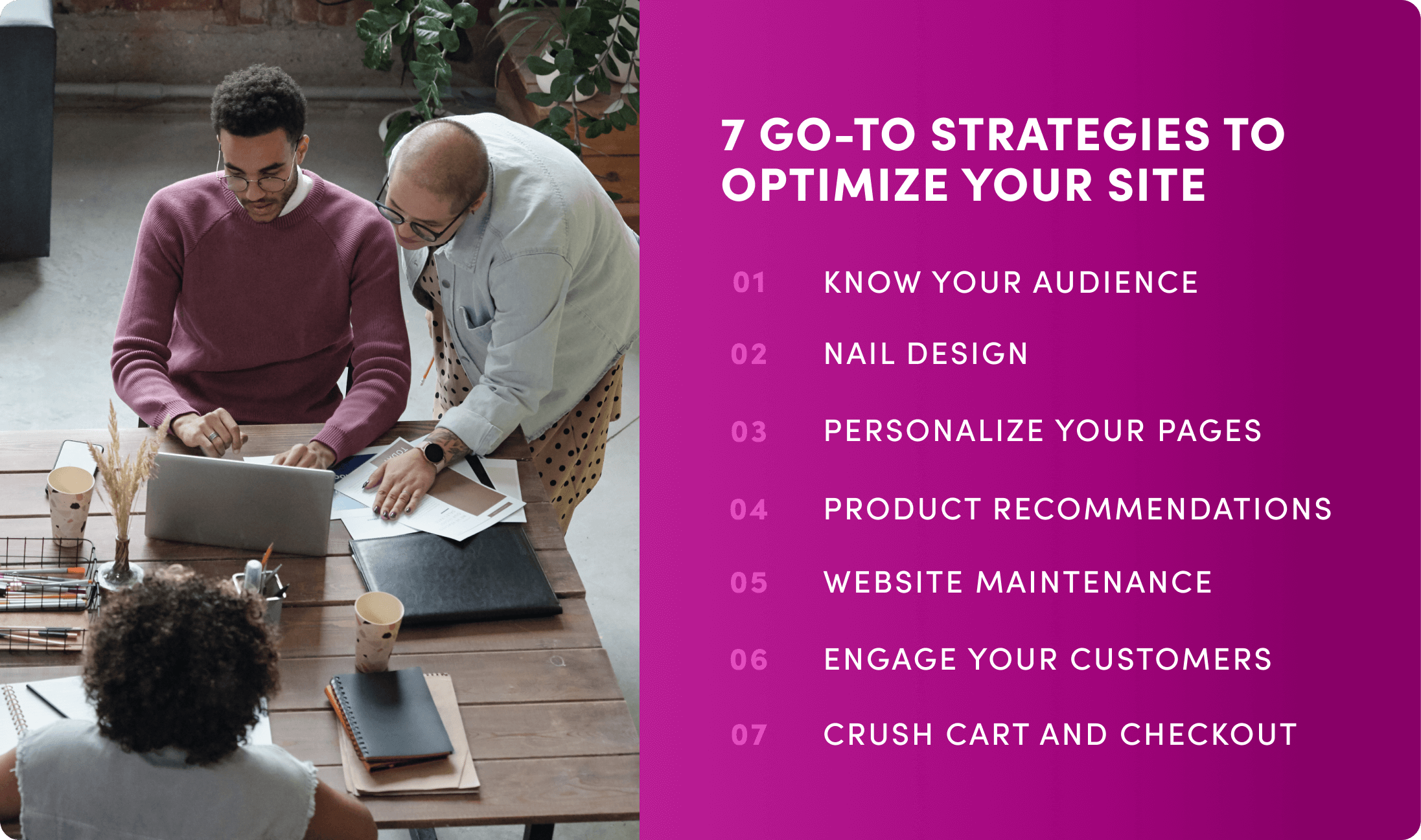 7 GO-TO STRATEGIES TO OPTIMIZE YOUR SITE

01 KNOW YOUR AUDIENCE

02 NAIL DESIGN

03 PERSONALIZE YOUR PAGES

04 PRODUCT RECOMMENDATIONS

05 WEBSITE MAINTENANCE

06 ENGAGE YOUR CUSTOMERS

07 CRUSH CART AND CHECKOUT